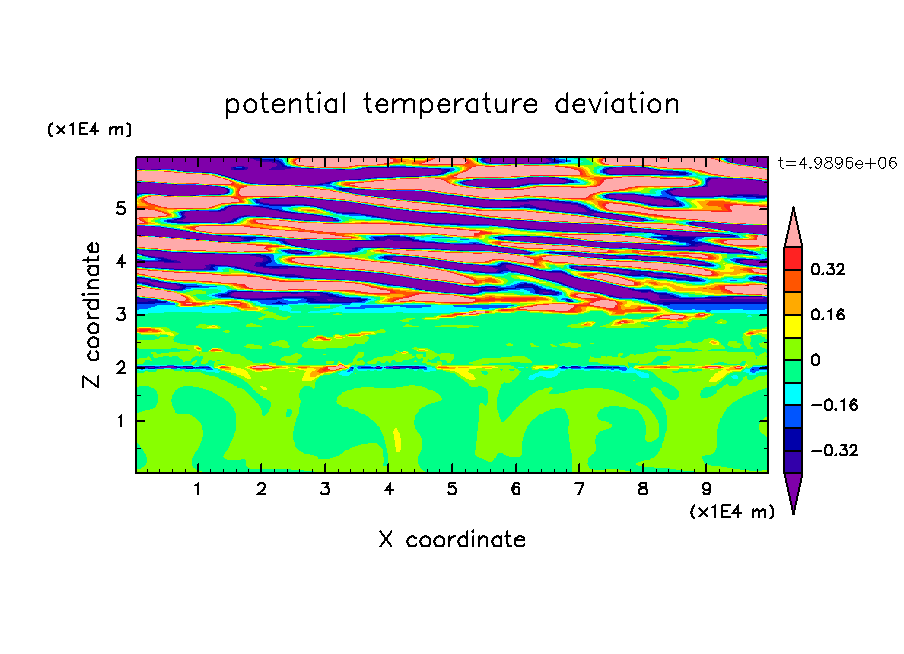 potential temperature deviation

(x1E4 m)

t=4.9896e+06

Z coordinate

5
4
3
2
1

0.32
0.16
0
−0.16
−0.32

1 2 3 4 5 6 7 8 9

(x1E4 m)

X coordinate